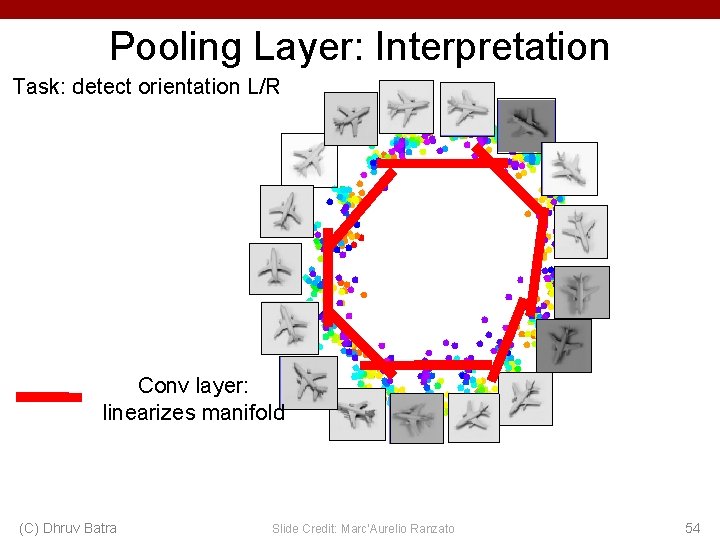 Pooling Layer: Interpretation

Task: detect orientation L/R

Conv layer:
linearizes manifold

(C) Dhruv Batra

Slide Credit: Marc'Aurelio Ranzato

54